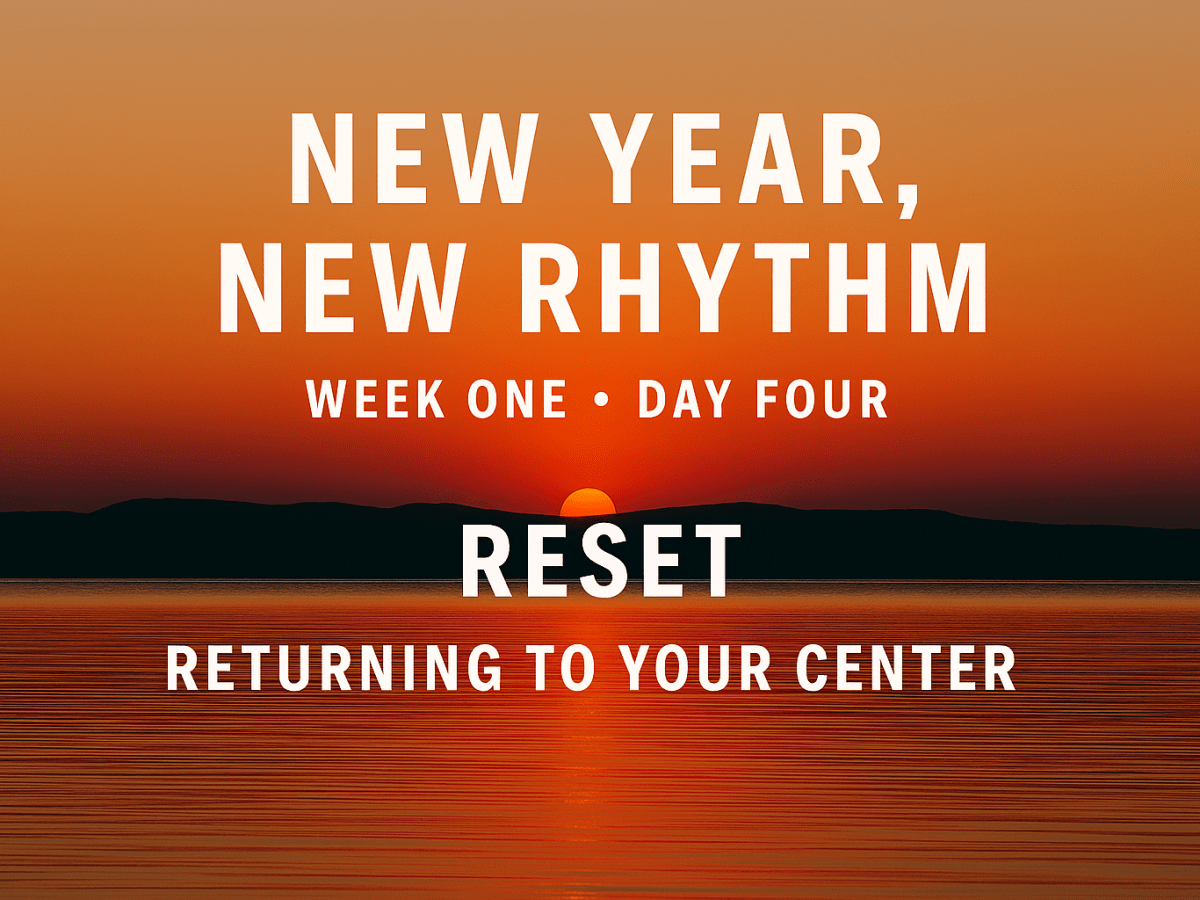 NEW YEAR, NEW RHYTHM

WEEK ONE • DAY FOUR

RESET

RETURNING TO YOUR CENTER